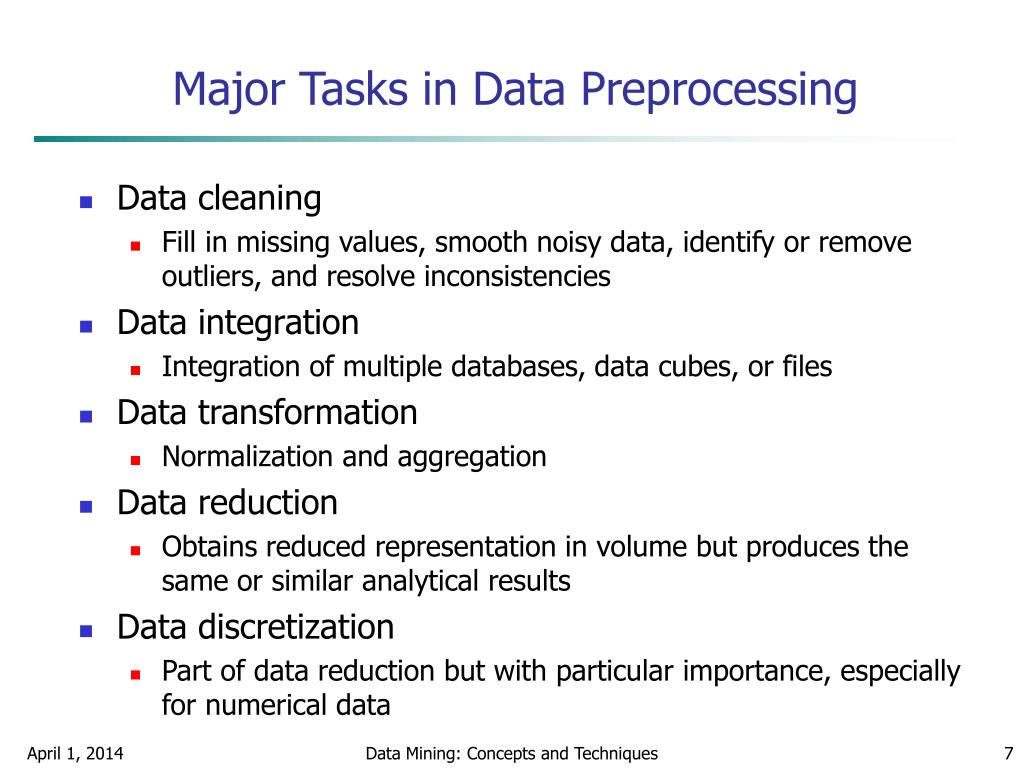 Major Tasks in Data Preprocessing

- Data cleaning
  - Fill in missing values, smooth noisy data, identify or remove outliers, and resolve inconsistencies
- Data integration
  - Integration of multiple databases, data cubes, or files
- Data transformation
  - Normalization and aggregation
- Data reduction
  - Obtains reduced representation in volume but produces the same or similar analytical results
- Data discretization
  - Part of data reduction but with particular importance, especially for numerical data

April 1, 2014

Data Mining: Concepts and Techniques

7